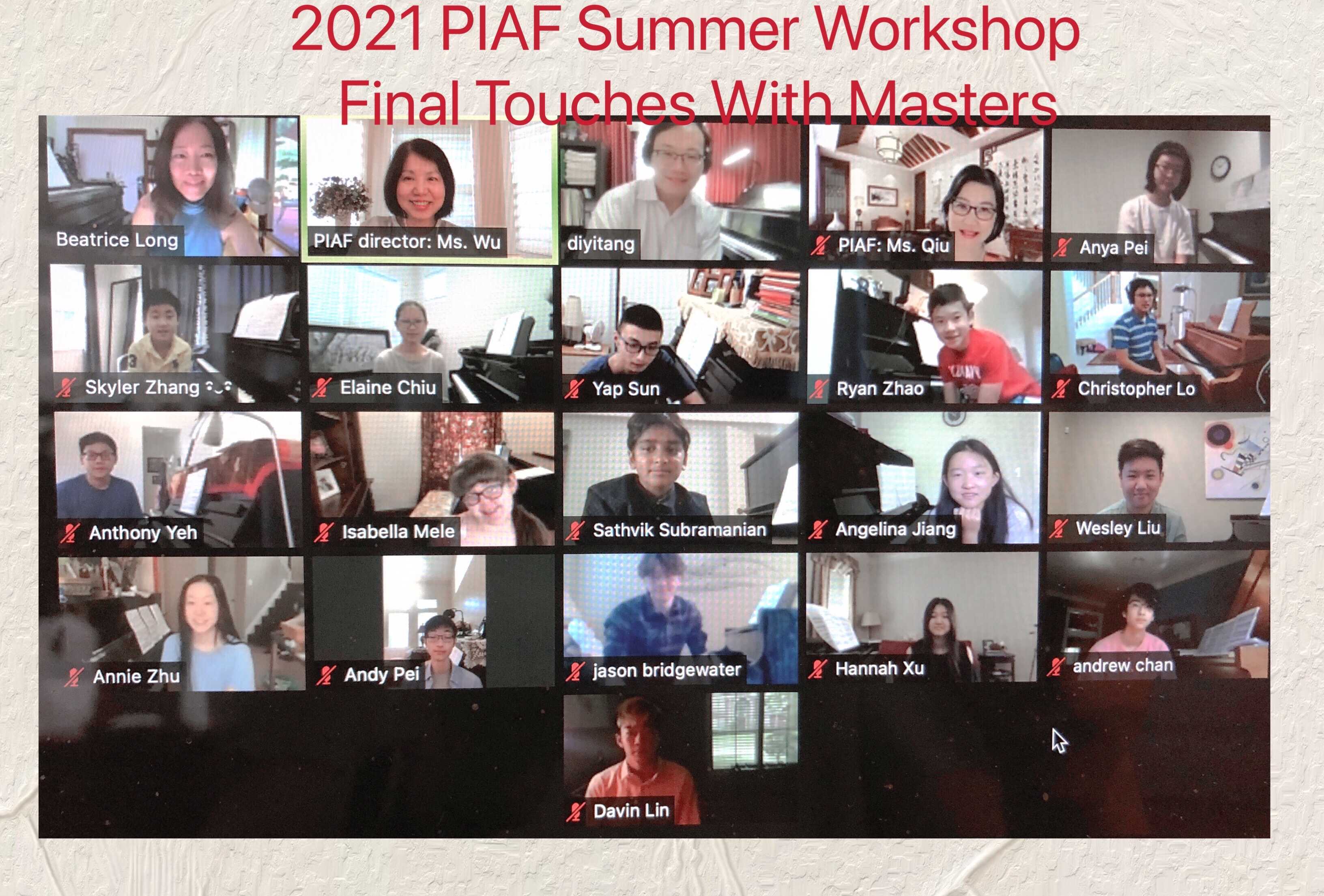 2021 PIAF Summer Workshop
Final Touches With Masters

Beatrice Long
PIAF director: Ms. Wu
diyitang
PIAF: Ms. Qiu
Anya Pei
Skyler Zhang
Elaine Chiu
Yap Sun
Ryan Zhao
Christopher Lo
Anthony Yeh
Isabella Mele
Sathvik Subramanian
Angelina Jiang
Wesley Liu
Annie Zhu
Andy Pei
jason bridgewater
Hannah Xu
andrew chan
Davin Lin